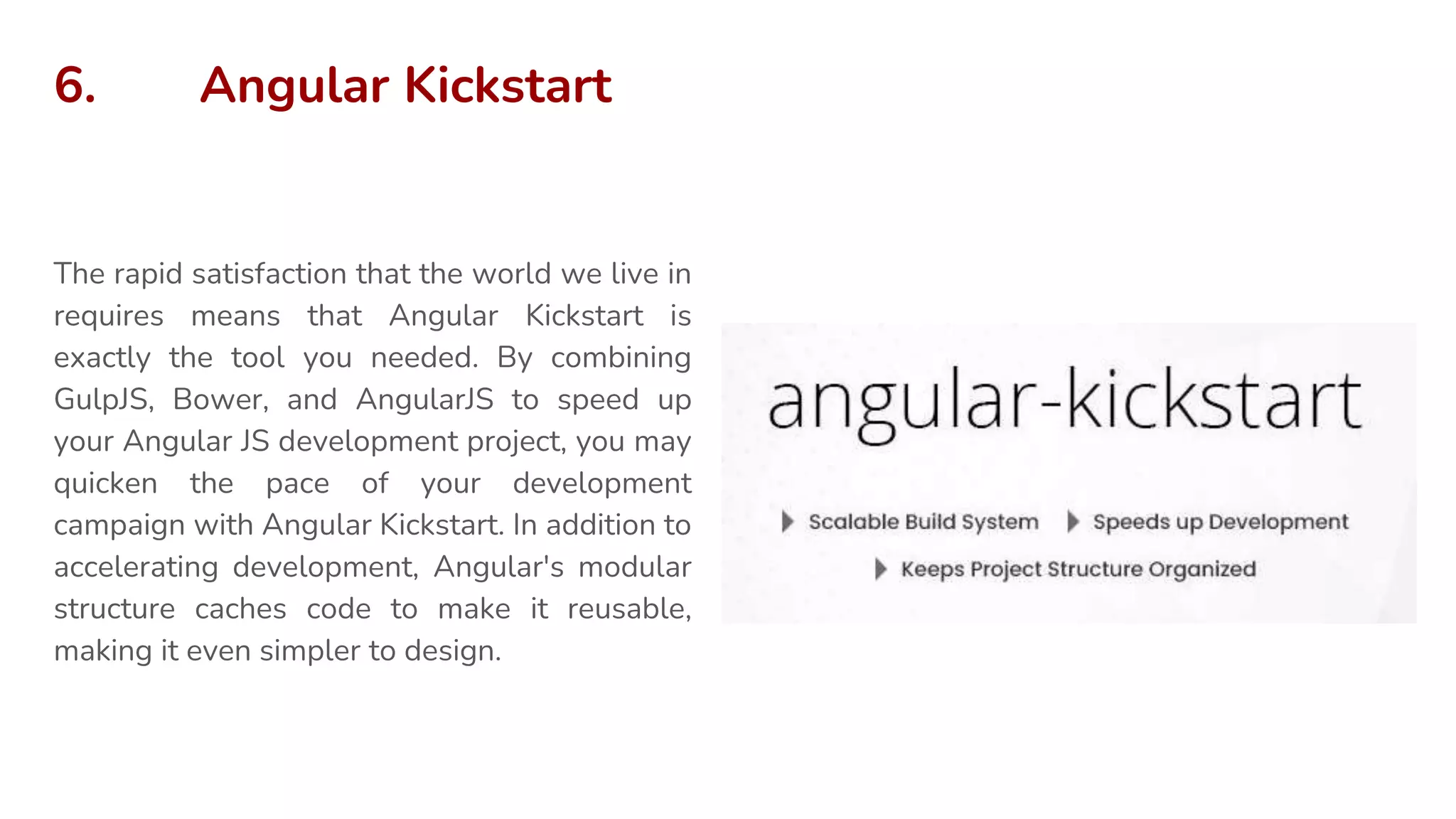 6. Angular Kickstart

The rapid satisfaction that the world we live in requires means that Angular Kickstart is exactly the tool you needed. By combining GulpJS, Bower, and AngularJS to speed up your Angular JS development project, you may quicken the pace of your development campaign with Angular Kickstart. In addition to accelerating development, Angular's modular structure caches code to make it reusable, making it even simpler to design.

angular-kickstart

Scalable Build System
Speeds up Development
Keeps Project Structure Organized